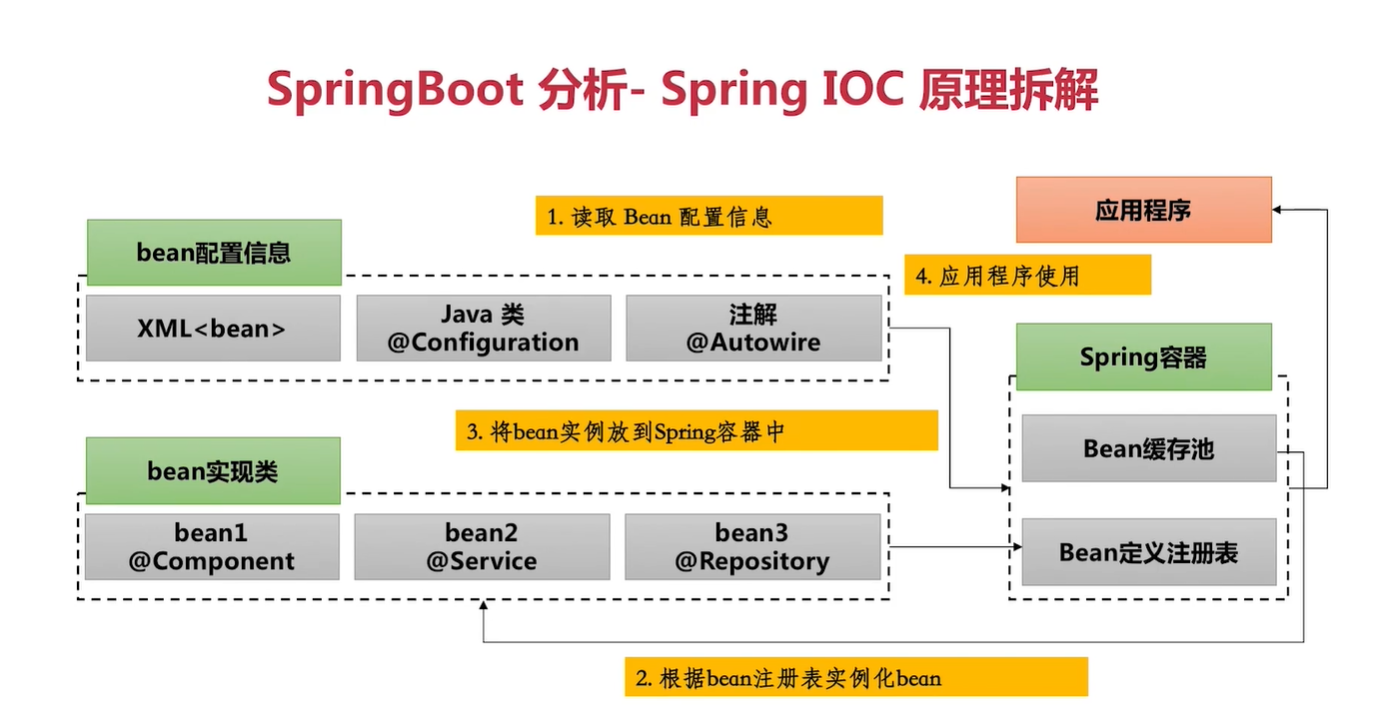 SpringBoot 分析- Spring IOC 原理拆解

1. 读取 Bean 配置信息

应用程序

bean配置信息

4. 应用程序使用

XML<bean>

Java 类
@Configuration

注解
@Autowire

Spring容器

3. 将bean实例放到Spring容器中

Bean缓存池

bean实现类

bean1
@Component

bean2
@Service

bean3
@Repository

Bean定义注册表

2. 根据bean注册表实例化bean